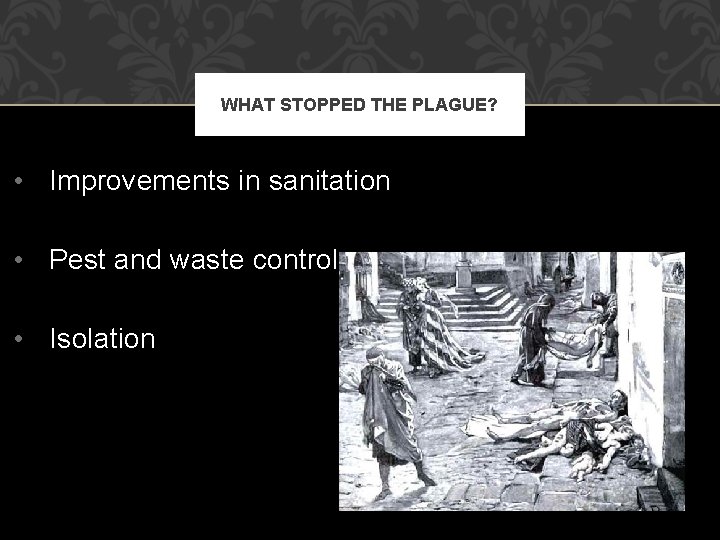 WHAT STOPPED THE PLAGUE?

• Improvements in sanitation

• Pest and waste control

• Isolation